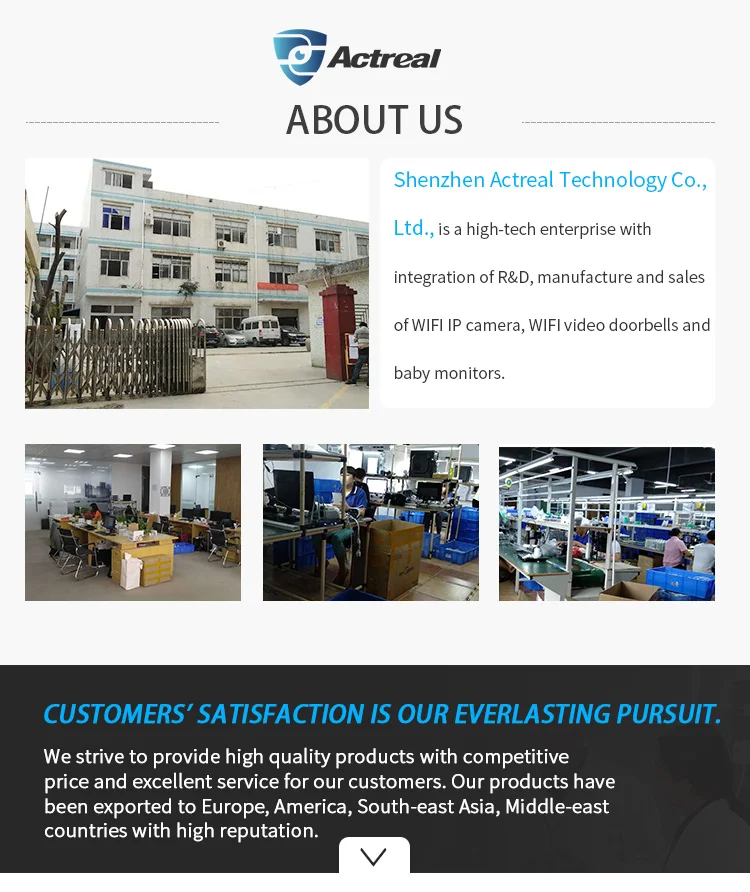 Actreal

ABOUT US

Shenzhen Actreal Technology Co., Ltd., is a high-tech enterprise with integration of R&D, manufacture and sales of WIFI IP camera, WIFI video doorbells and baby monitors.

CUSTOMERS' SATISFACTION IS OUR EVERLASTING PURSUIT.

We strive to provide high quality products with competitive price and excellent service for our customers. Our products have been exported to Europe, America, South-east Asia, Middle-east countries with high reputation.